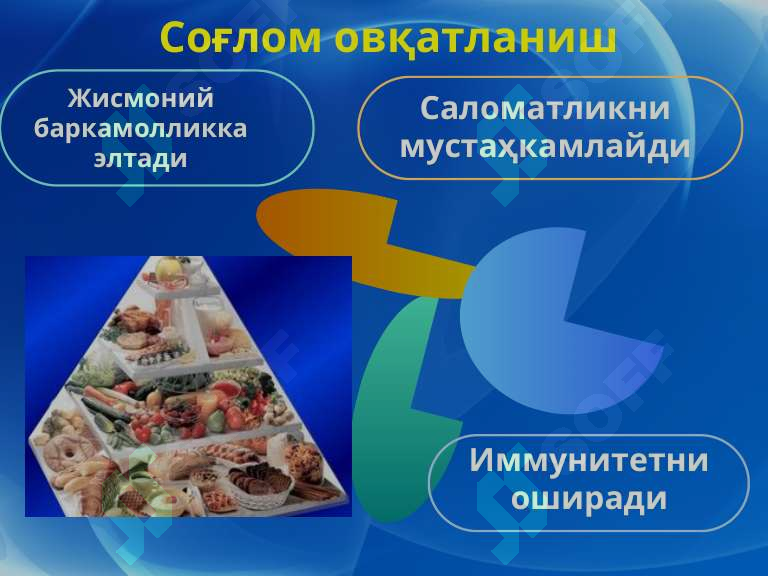 Соғлом овқатланиш

Жисмоний баркамолликка элтади

Саломатликни мустаҳкамлайди

Иммунитетни оширади